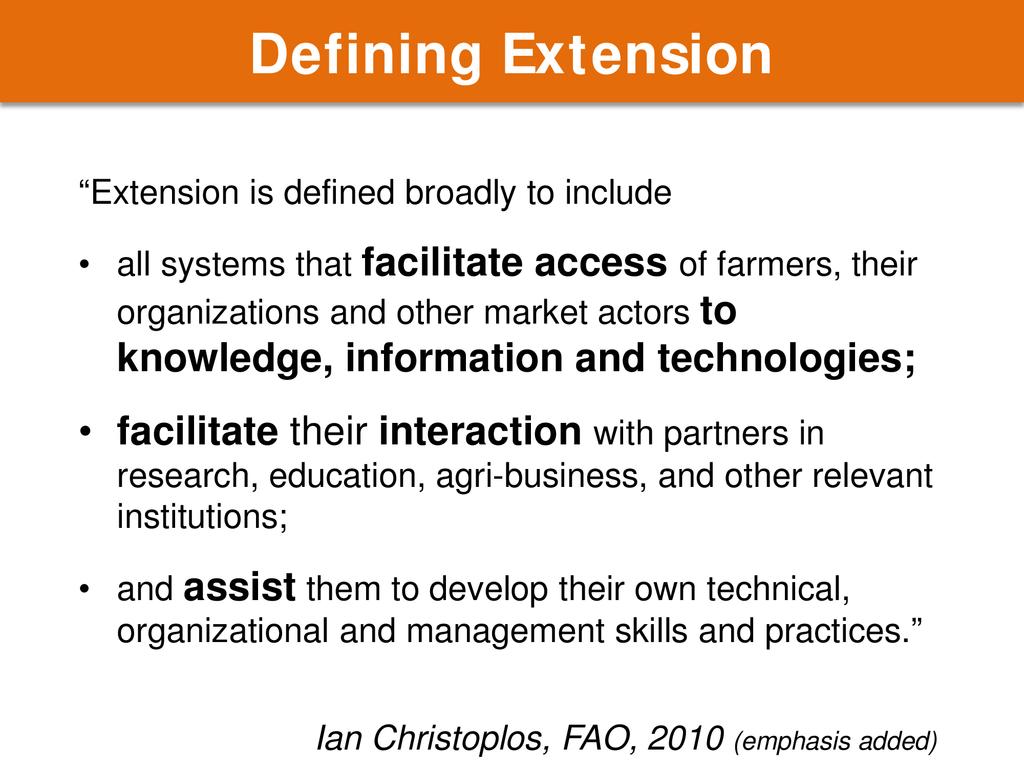 Defining Extension

“Extension is defined broadly to include

• all systems that facilitate access of farmers, their organizations and other market actors to knowledge, information and technologies;

• facilitate their interaction with partners in research, education, agri-business, and other relevant institutions;

• and assist them to develop their own technical, organizational and management skills and practices.”

Ian Christoplos, FAO, 2010 (emphasis added)